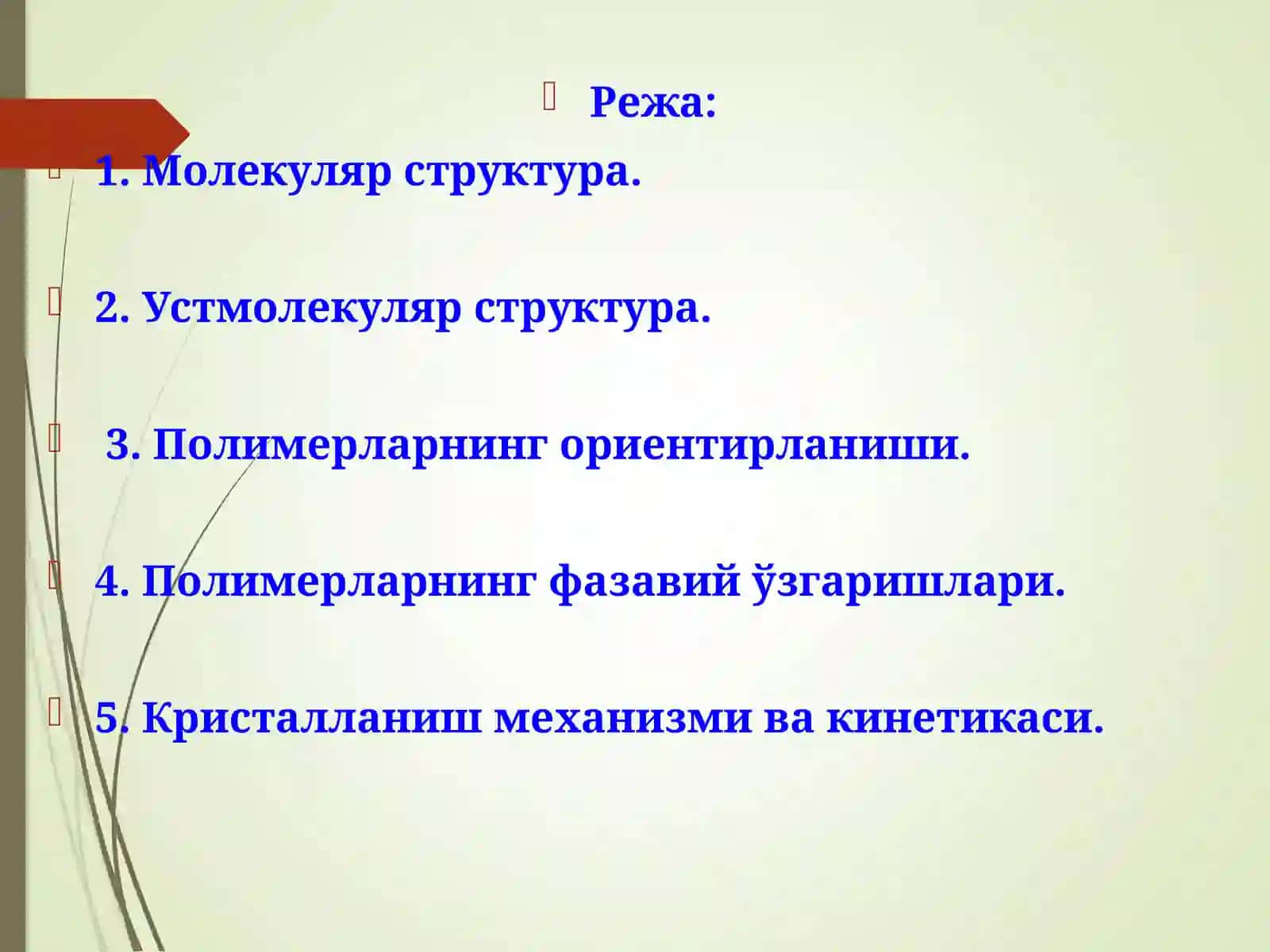 Режа:

1. Молекуляр структура.

2. Устмолекуляр структура.

3. Полимерларнинг ориентирланиши.

4. Полимерларнинг фазавий ўзгаришлари.

5. Кристалланиш механизми ва кинетикаси.